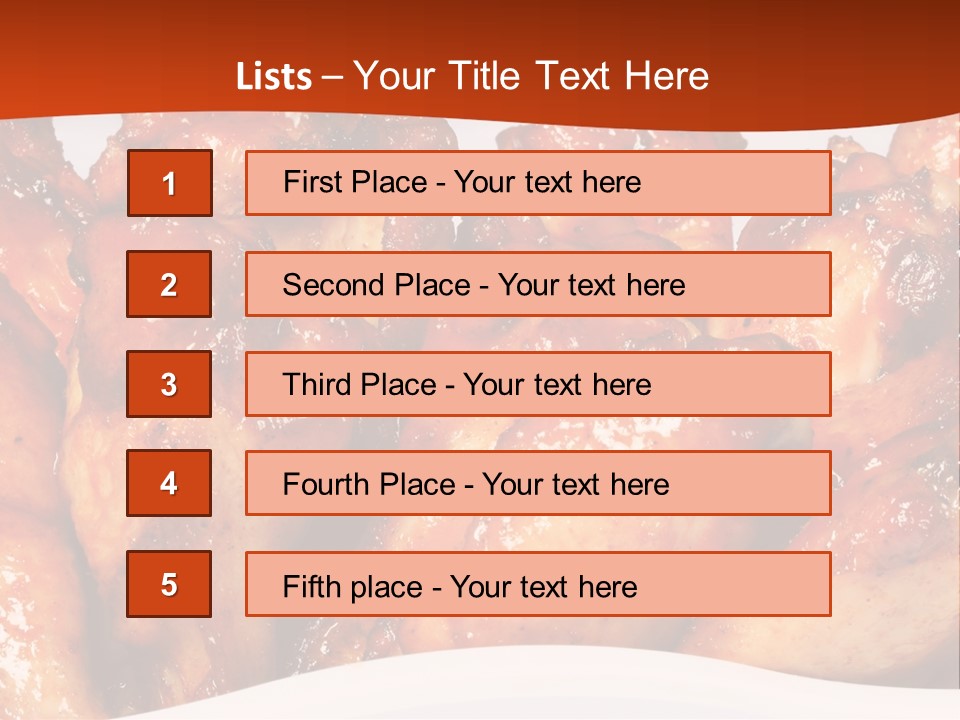 Lists – Your Title Text Here

1

First Place - Your text here

2

Second Place - Your text here

3

Third Place - Your text here

4

Fourth Place - Your text here

5

Fifth place - Your text here